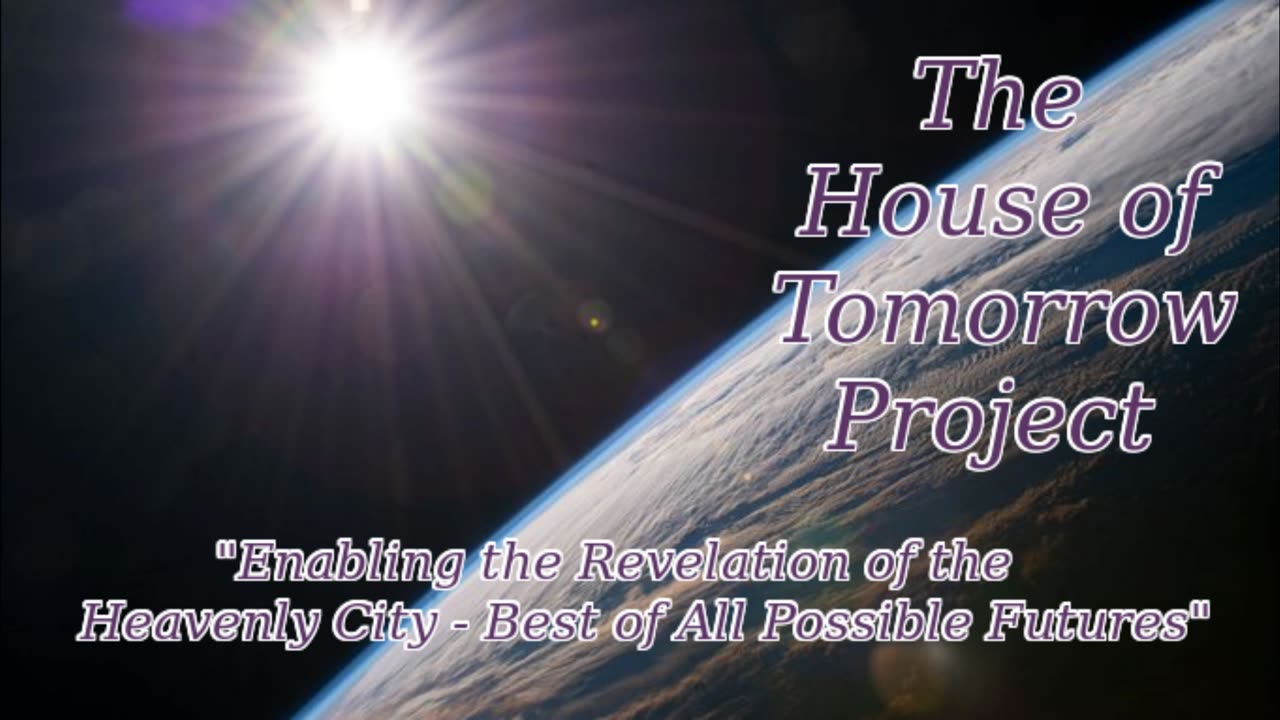 The House of Tomorrow Project

"Enabling the Revelation of the Heavenly City - Best of All Possible Futures"